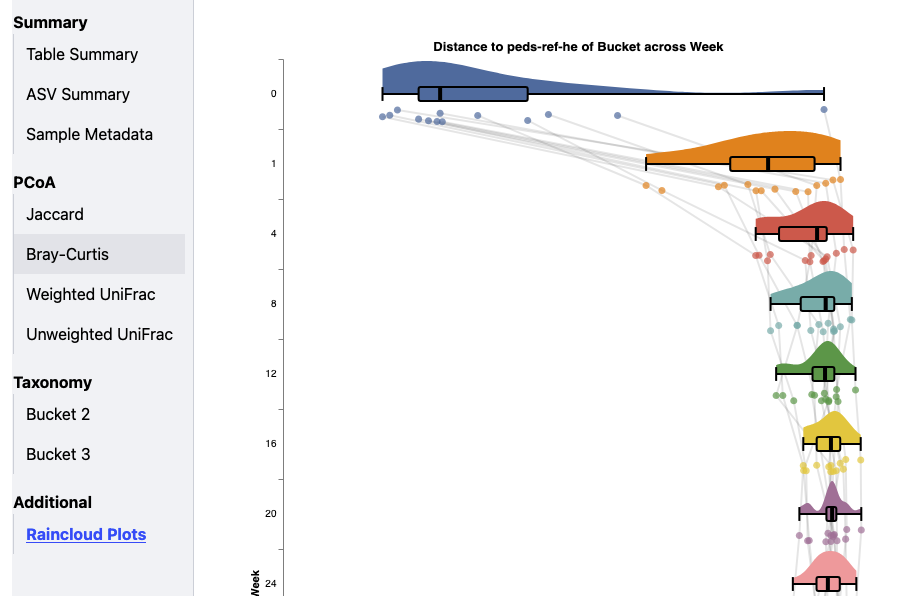 Summary
Table Summary
ASV Summary
Sample Metadata
PCoA
Jaccard
Bray-Curtis
Weighted UniFrac
Unweighted UniFrac
Taxonomy
Bucket 2
Bucket 3
Additional
Raincloud Plots

Distance to peds-ref-he of Bucket across Week

0
1
4
8
12
16
20
24
Week